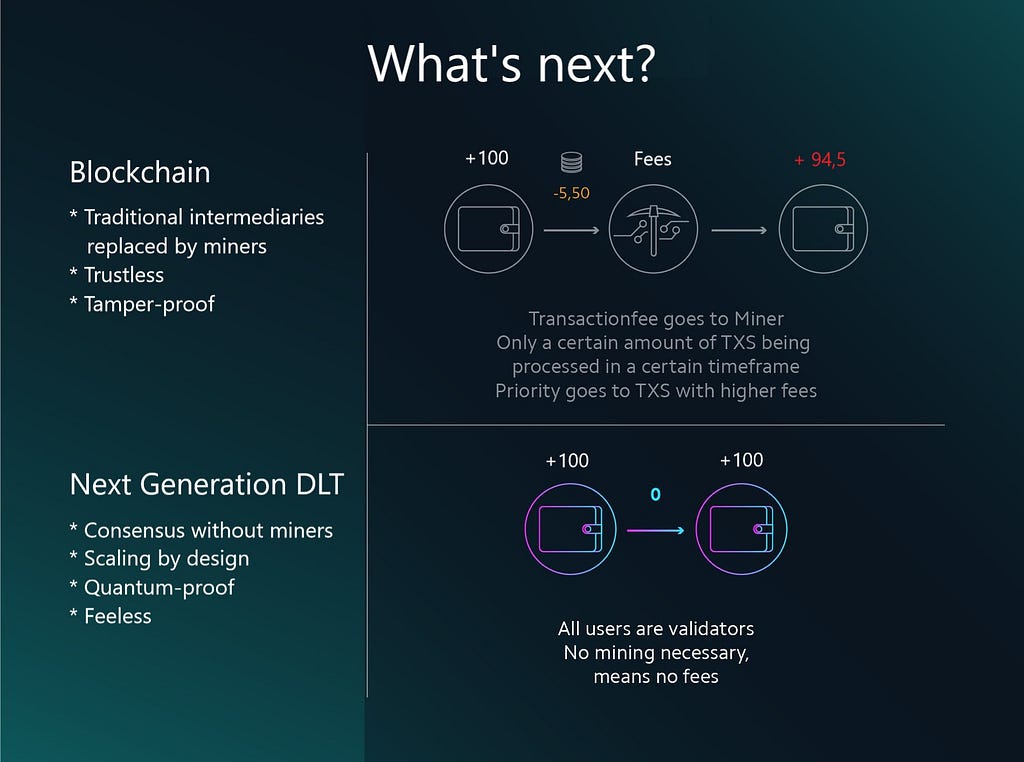 What's next?

Blockchain

* Traditional intermediaries replaced by miners
* Trustless
* Tamper-proof

+100

-5,50

Fees

+ 94,5

Transactionfee goes to Miner
Only a certain amount of TXS being processed in a certain timeframe
Priority goes to TXS with higher fees

Next Generation DLT

* Consensus without miners
* Scaling by design
* Quantum-proof
* Feeless

+100

0

+100

All users are validators
No mining necessary, means no fees